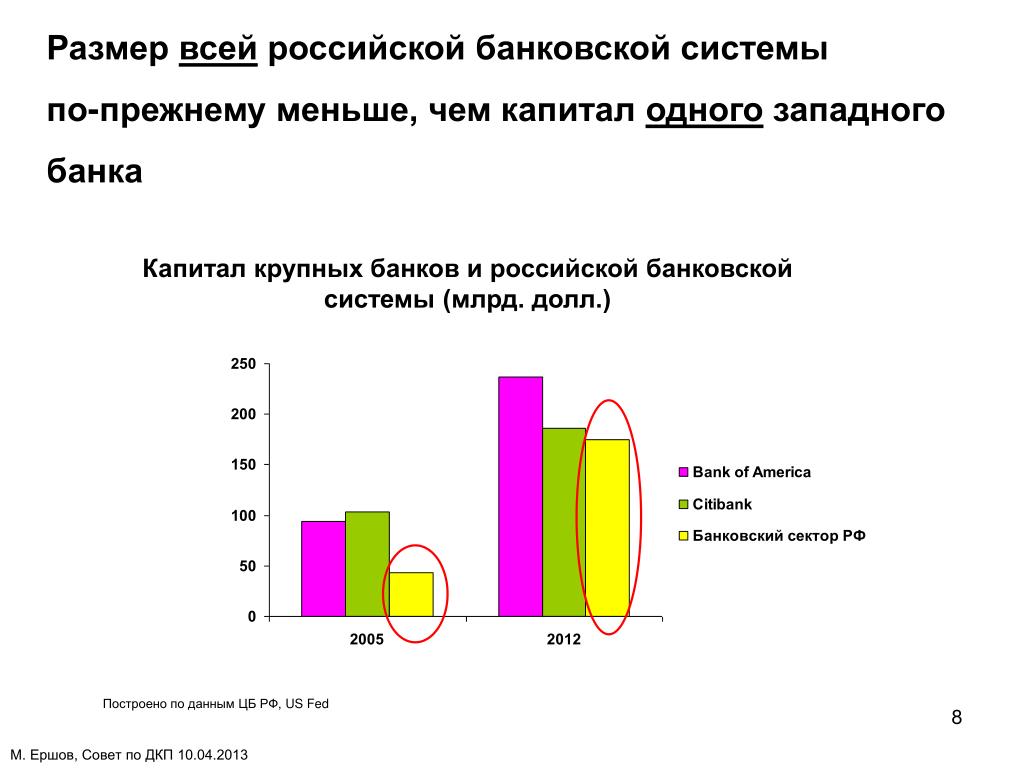 Размер всей российской банковской системы по-прежнему меньше, чем капитал одного западного банка

Капитал крупных банков и российской банковской системы (млрд. долл.)

250
200
150
100
50
0

2005
2012

Bank of America
Citibank
Банковский сектор РФ

Построено по данным ЦБ РФ, US Fed

8

М. Ершов, Совет по ДКП 10.04.2013